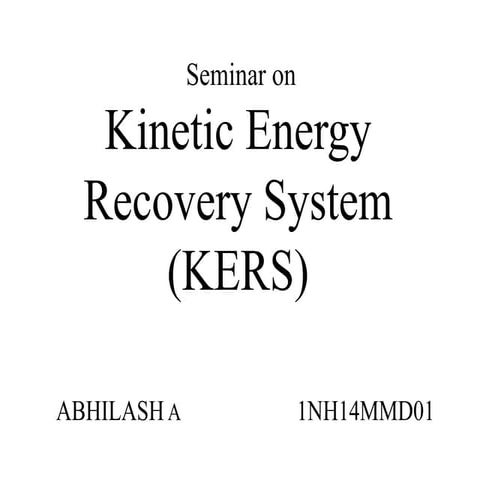 Seminar on

Kinetic Energy Recovery System (KERS)

ABHILASH A

1NH14MMD01